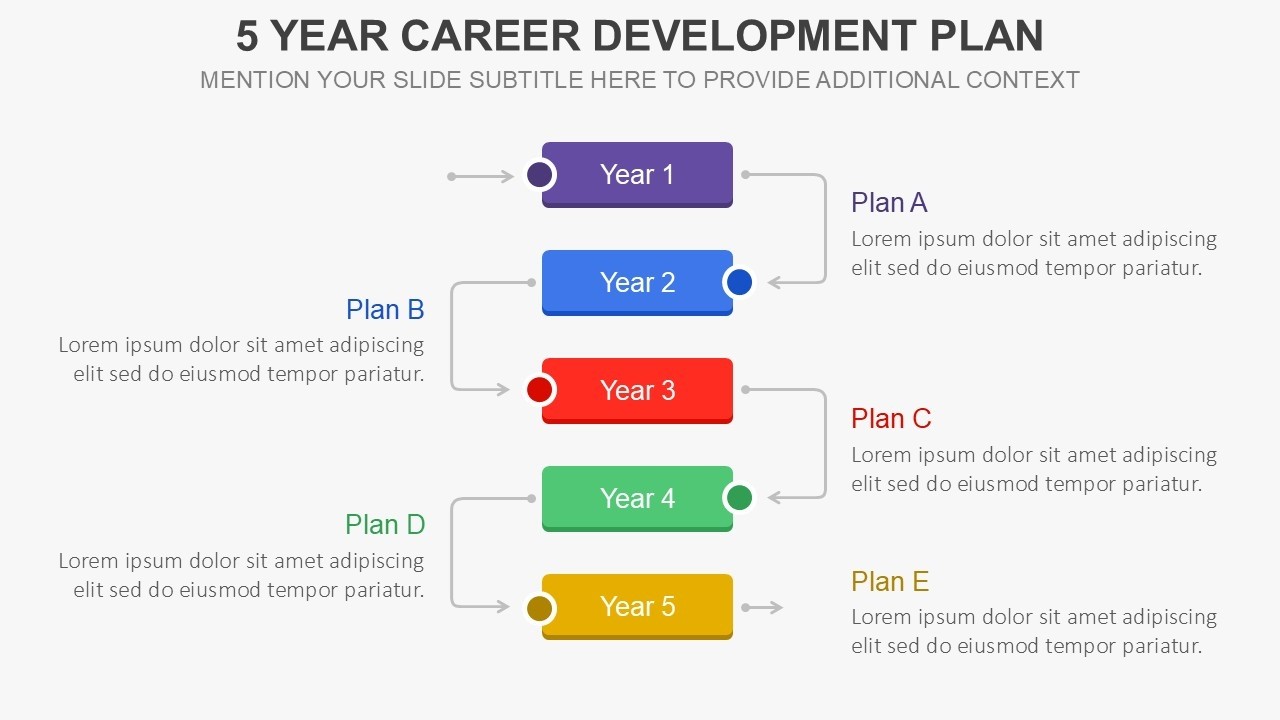 5 YEAR CAREER DEVELOPMENT PLAN
MENTION YOUR SLIDE SUBTITLE HERE TO PROVIDE ADDITIONAL CONTEXT

Year 1

Plan A
Lorem ipsum dolor sit amet adipiscing elit sed do eiusmod tempor pariatur.

Year 2

Plan B
Lorem ipsum dolor sit amet adipiscing elit sed do eiusmod tempor pariatur.

Year 3

Plan C
Lorem ipsum dolor sit amet adipiscing elit sed do eiusmod tempor pariatur.

Year 4

Plan D
Lorem ipsum dolor sit amet adipiscing elit sed do eiusmod tempor pariatur.

Year 5

Plan E
Lorem ipsum dolor sit amet adipiscing elit sed do eiusmod tempor pariatur.